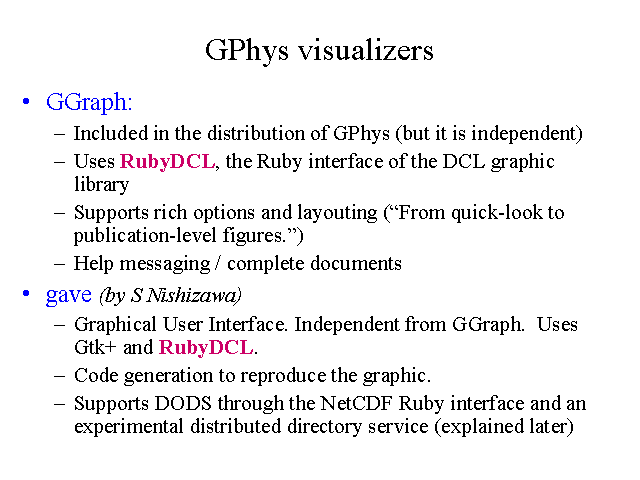 GPhys visualizers

• GGraph:
– Included in the distribution of GPhys (but it is independent)
– Uses RubyDCL, the Ruby interface of the DCL graphic library
– Supports rich options and layouting (“From quick-look to publication-level figures.”)
– Help messaging / complete documents

• gave (by S Nishizawa)
– Graphical User Interface. Independent from GGraph. Uses Gtk+ and RubyDCL.
– Code generation to reproduce the graphic.
– Supports DODS through the NetCDF Ruby interface and an experimental distributed directory service (explained later)